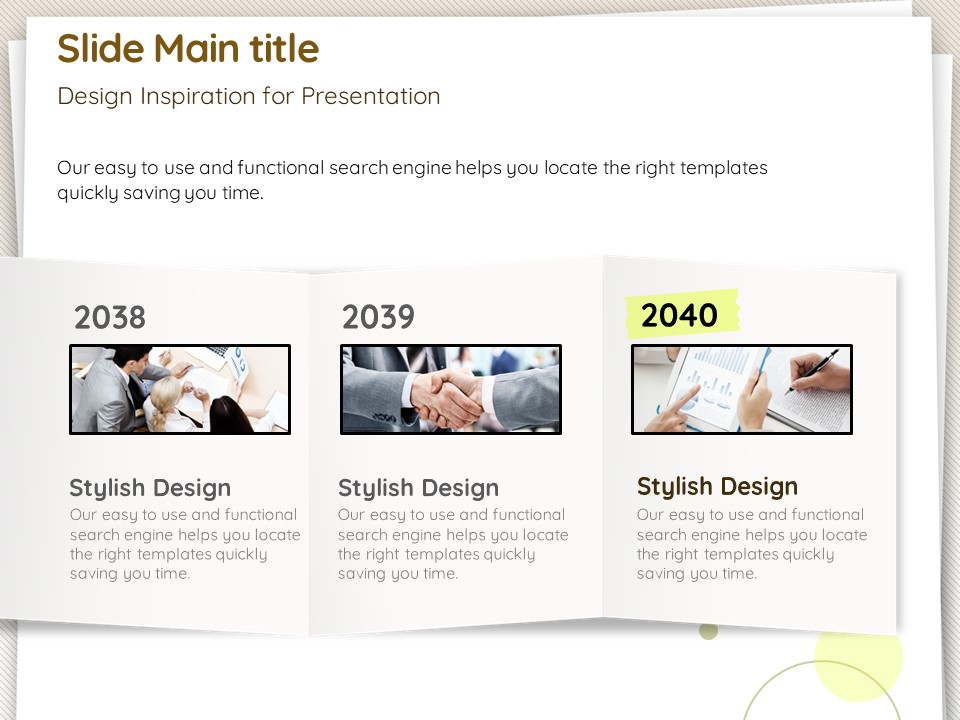 Slide Main title

Design Inspiration for Presentation

Our easy to use and functional search engine helps you locate the right templates quickly saving you time.

2038

Stylish Design

Our easy to use and functional search engine helps you locate the right templates quickly saving you time.

2039

Stylish Design

Our easy to use and functional search engine helps you locate the right templates quickly saving you time.

2040

Stylish Design

Our easy to use and functional search engine helps you locate the right templates quickly saving you time.